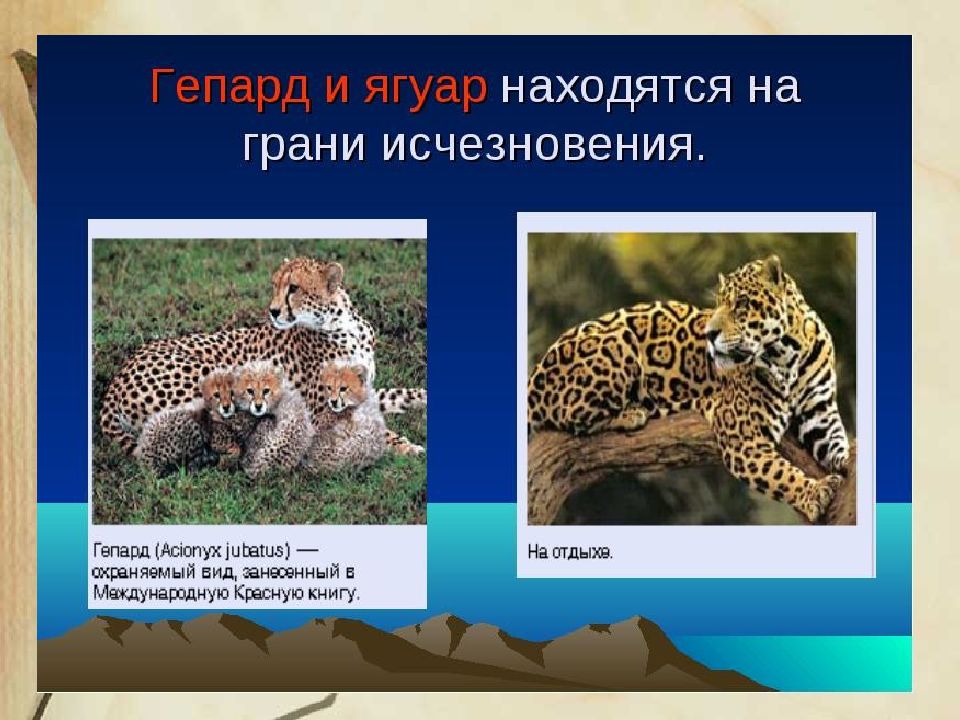 Гепард и ягуар находятся на грани исчезновения.

Гепард (Acionyx jubatus) — охраняемый вид, занесенный в Международную Красную книгу.

На отдыхе.